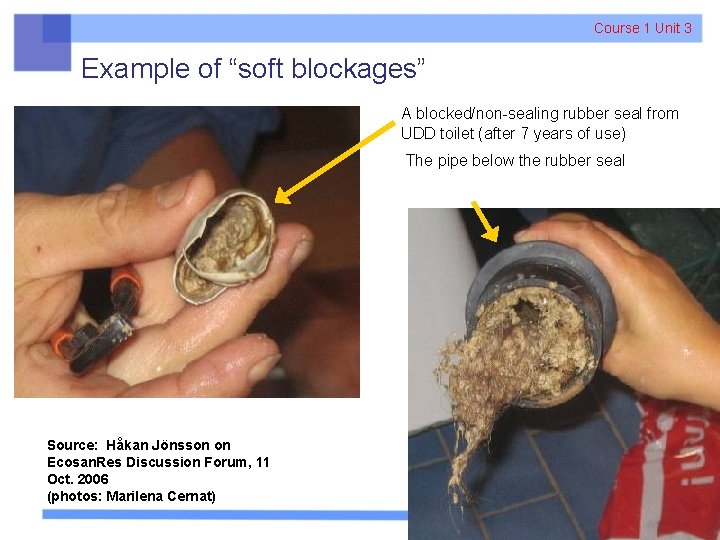 Course 1 Unit 3

Example of “soft blockages”

A blocked/non-sealing rubber seal from UDD toilet (after 7 years of use)

The pipe below the rubber seal

Source: Håkan Jönsson on EcosanRes Discussion Forum, 11 Oct. 2006
(photos: Marilena Cernat)